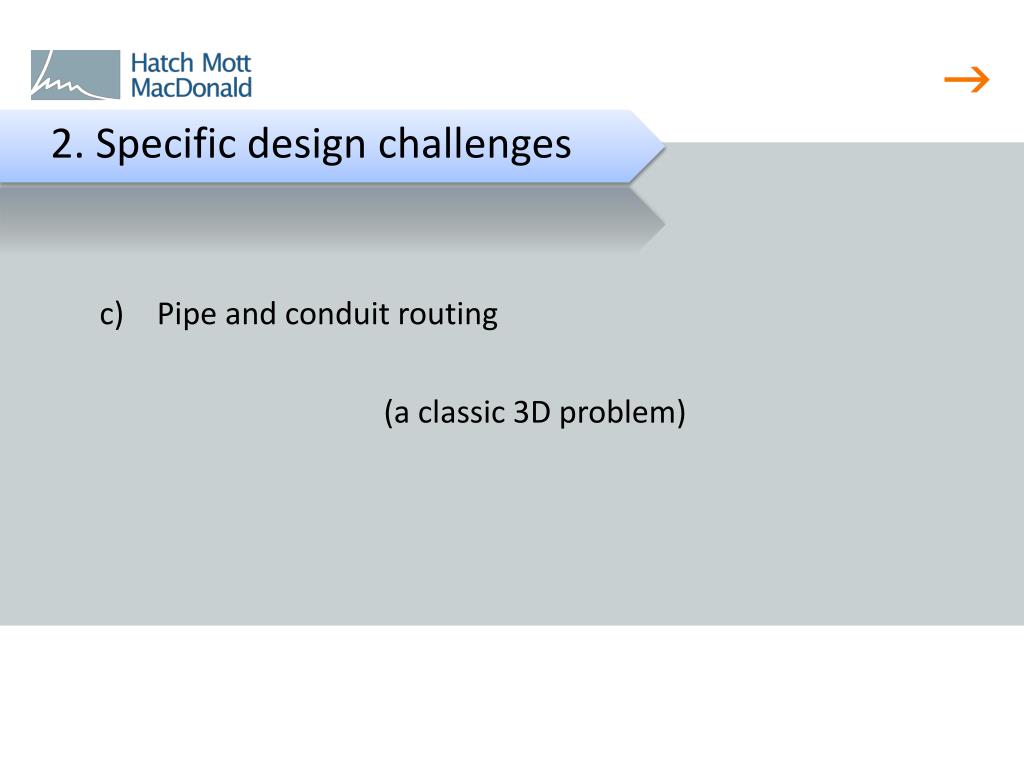 Hatch Mott MacDonald

→

2. Specific design challenges

c) Pipe and conduit routing

(a classic 3D problem)